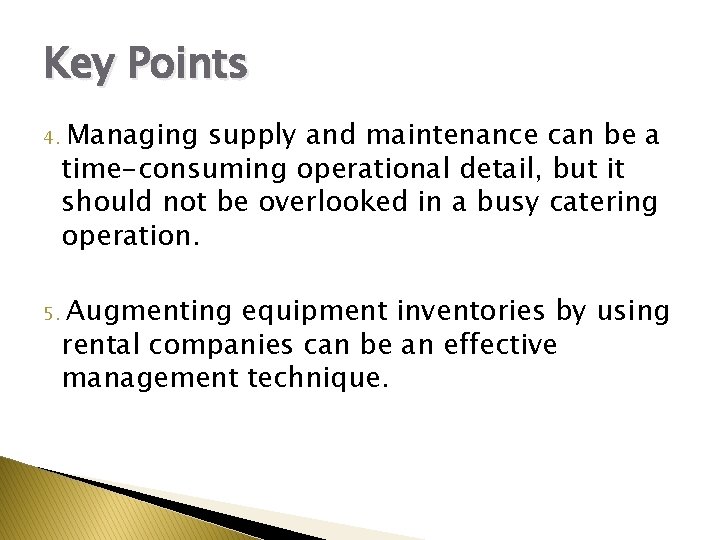 Key Points

4. Managing supply and maintenance can be a time-consuming operational detail, but it should not be overlooked in a busy catering operation.

5. Augmenting equipment inventories by using rental companies can be an effective management technique.